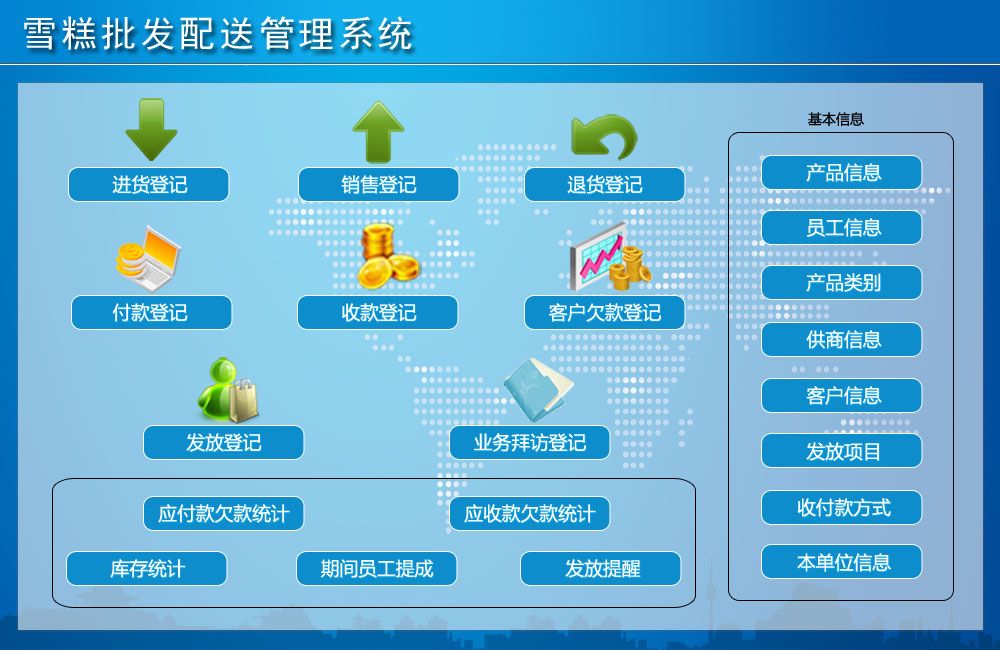 雪糕批发配送管理系统

进货登记

销售登记

退货登记

付款登记

收款登记

客户欠款登记

发放登记

业务拜访登记

应付款欠款统计

应收款欠款统计

库存统计

期间员工提成

发放提醒

基本信息

产品信息

员工信息

产品类别

供商信息

客户信息

发放项目

收付款方式

本单位信息